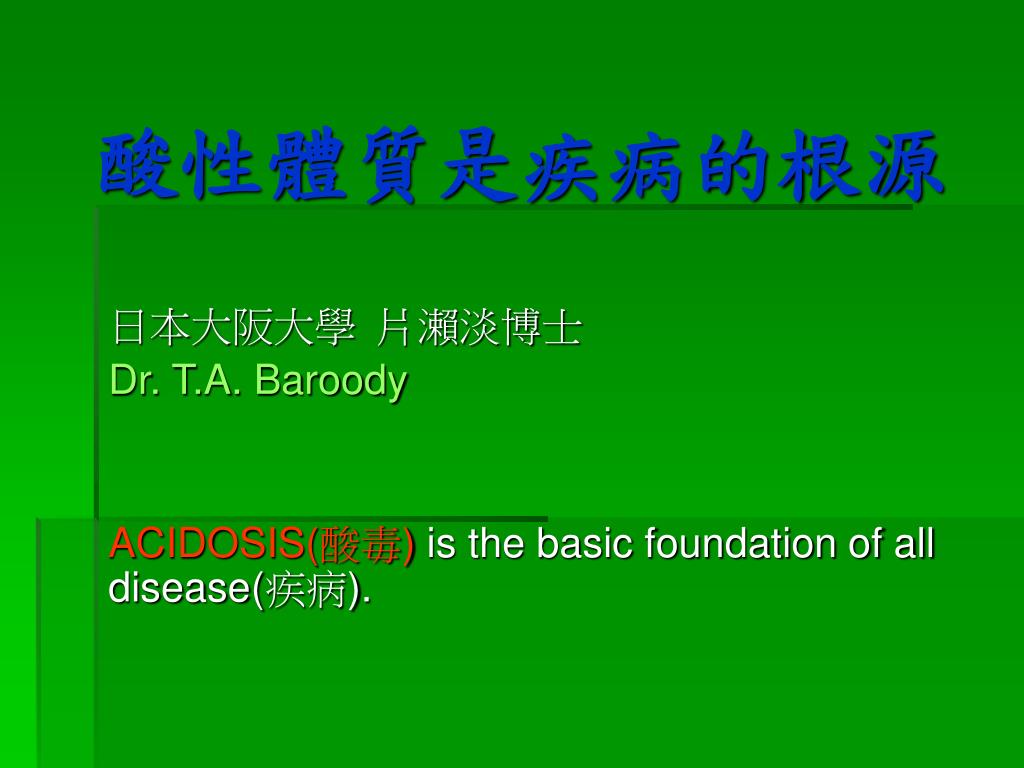 酸性體質是疾病的根源

日本大阪大學 片瀨淡博士
Dr. T.A. Baroody

ACIDOSIS(酸毒) is the basic foundation of all disease(疾病).